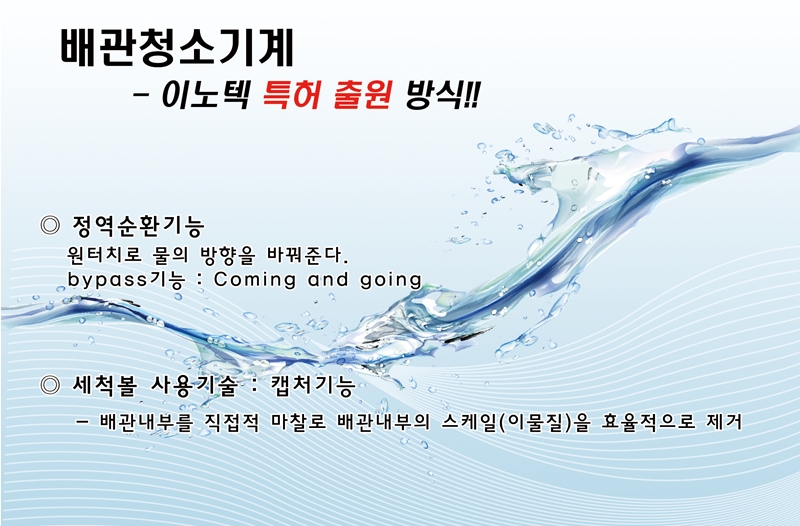 배관청소기계

- 이노텍 특허 출원 방식!!

◎ 정역순환기능

원터치로 물의 방향을 바꿔준다.
bypass기능 : Coming and going

◎ 세척볼 사용기술 : 캡처기능

- 배관내부를 직접적 마찰로 배관내부의 스케일(이물질)을 효율적으로 제거